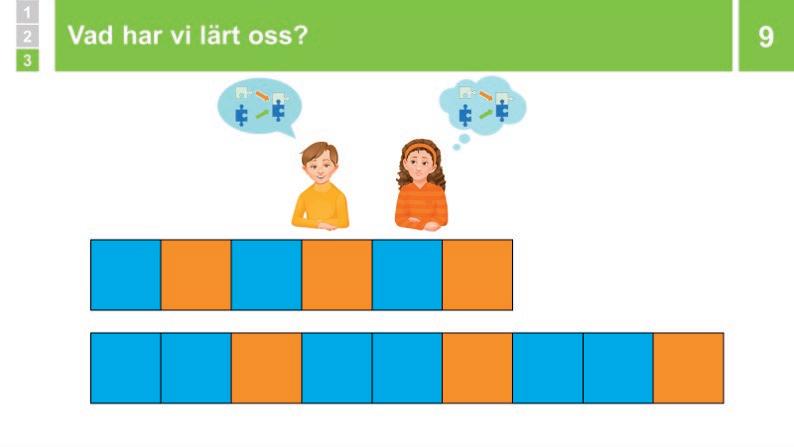 1
2
3

Vad har vi lärt oss?

9